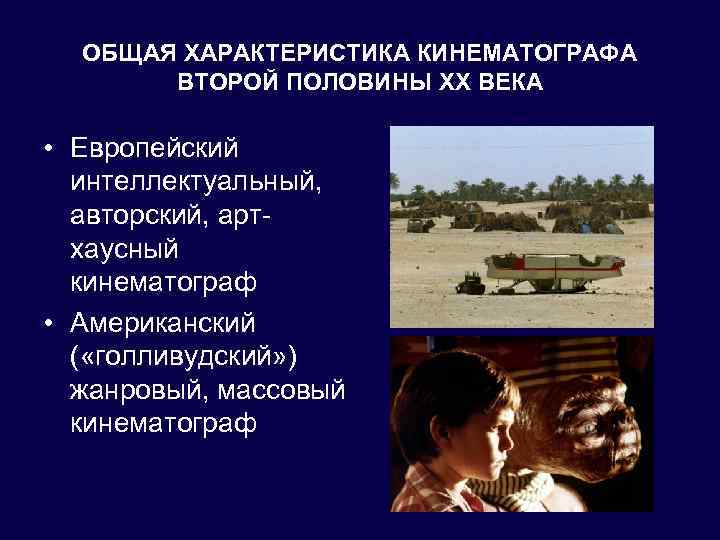 ОБЩАЯ ХАРАКТЕРИСТИКА КИНЕМАТОГРАФА ВТОРОЙ ПОЛОВИНЫ XX ВЕКА

• Европейский интеллектуальный, авторский, арт-хаусный кинематограф

• Американский («голливудский») жанровый, массовый кинематограф